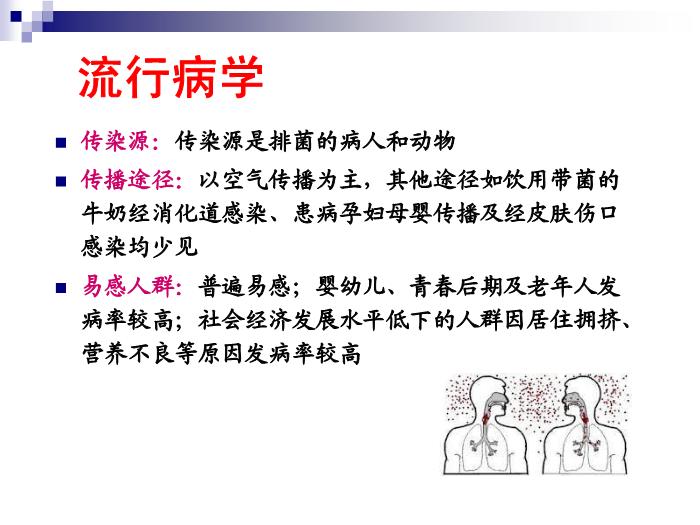 流行病学

■ 传染源：传染源是排菌的病人和动物

■ 传播途径：以空气传播为主，其他途径如饮用带菌的牛奶经消化道感染、患病孕妇母婴传播及经皮肤伤口感染均少见

■ 易感人群：普遍易感；婴幼儿、青春后期及老年人发病率较高；社会经济发展水平低下的人群因居住拥挤、营养不良等原因发病率较高